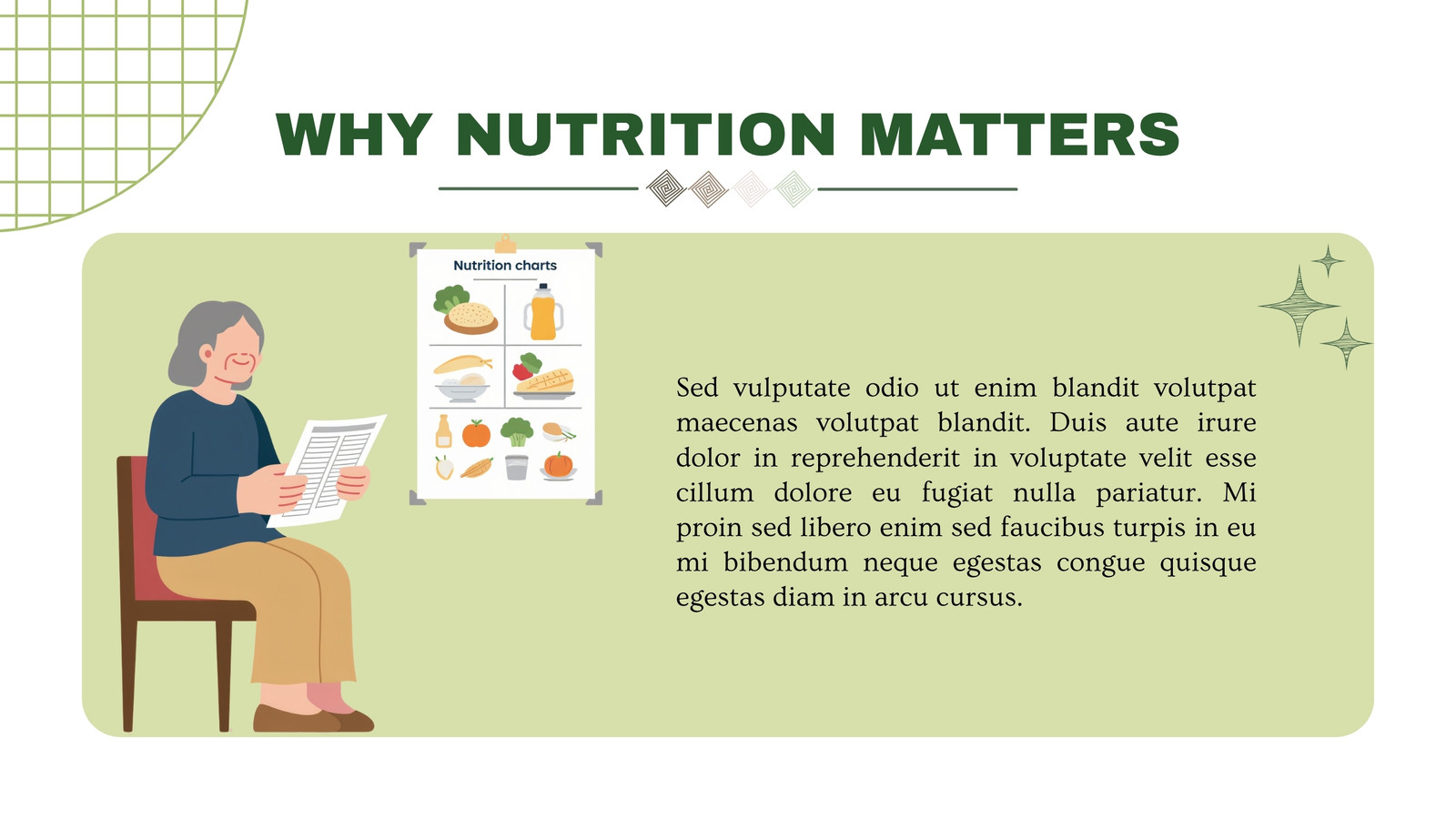 WHY NUTRITION MATTERS

Nutrition charts

Sed vulputate odio ut enim blandit volutpat maecenas volutpat blandit. Duis aute irure dolor in reprehenderit in voluptate velit esse cillum dolore eu fugiat nulla pariatur. Mi proin sed libero enim sed faucibus turpis in eu mi bibendum neque egestas congue quisque egestas diam in arcu cursus.